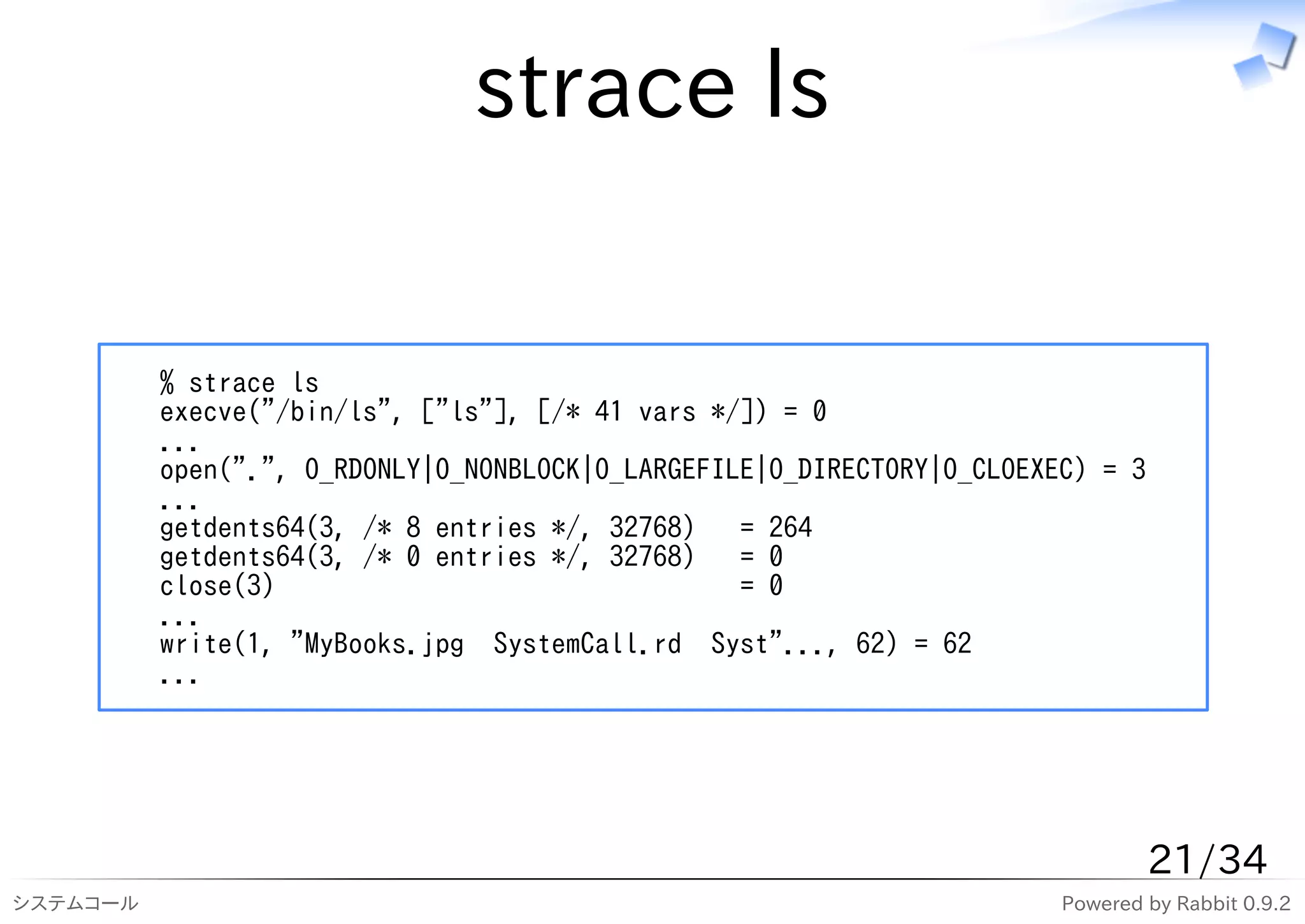 strace ls

% strace ls
execve("/bin/ls", ["ls"], [/* 41 vars */]) = 0
...
open(".", O_RDONLY|O_NONBLOCK|O_LARGEFILE|O_DIRECTORY|O_CLOEXEC) = 3
...
getdents64(3, /* 8 entries */, 32768)   = 264
getdents64(3, /* 0 entries */, 32768)   = 0
close(3)                                = 0
...
write(1, "MyBooks.jpg  SystemCall.rd  Syst"..., 62) = 62
...

21/34

システムコール

Powered by Rabbit 0.9.2